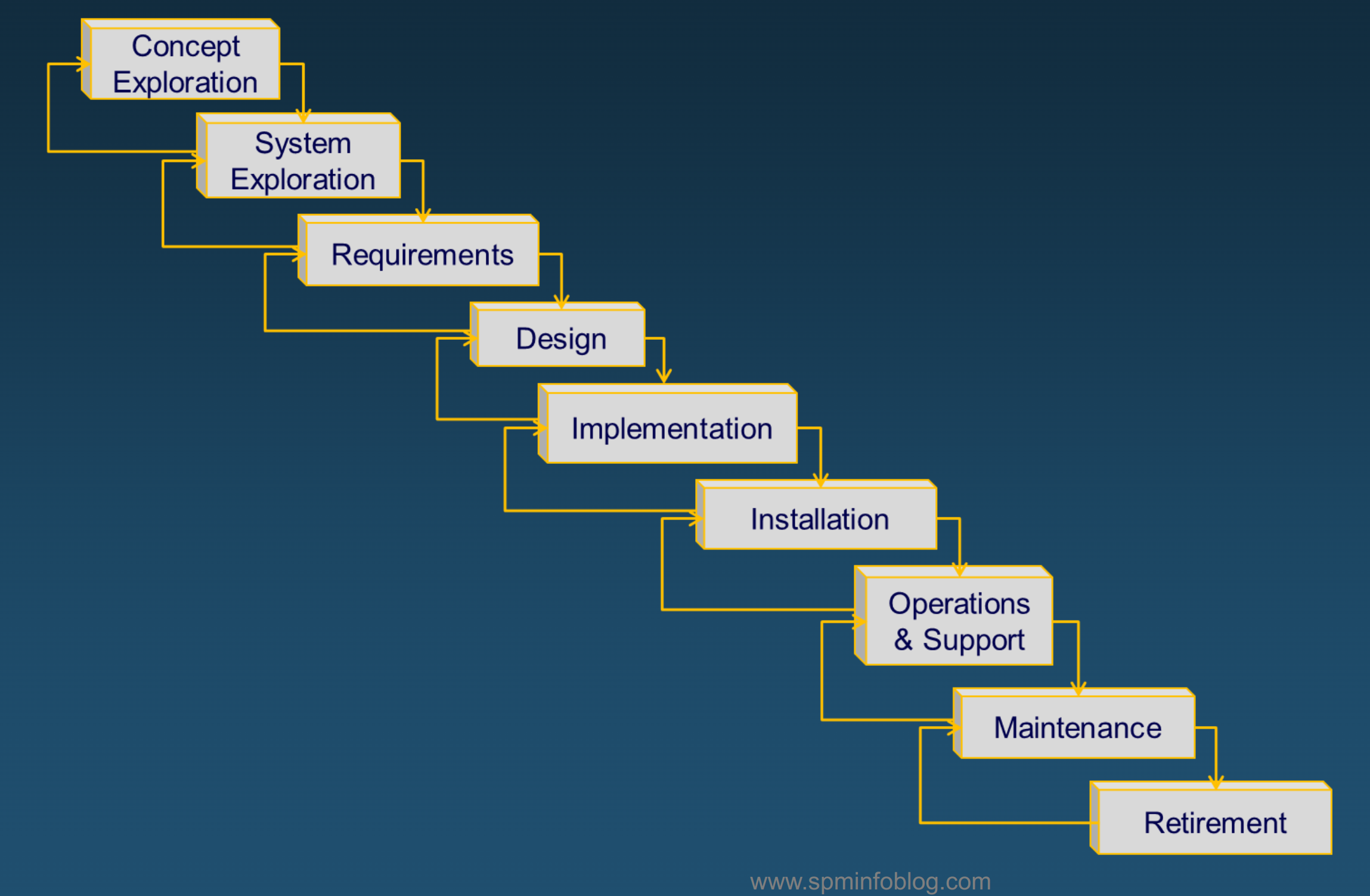 Concept Exploration

System Exploration

Requirements

Design

Implementation

Installation

Operations & Support

Maintenance

Retirement

www.spminfoblog.com